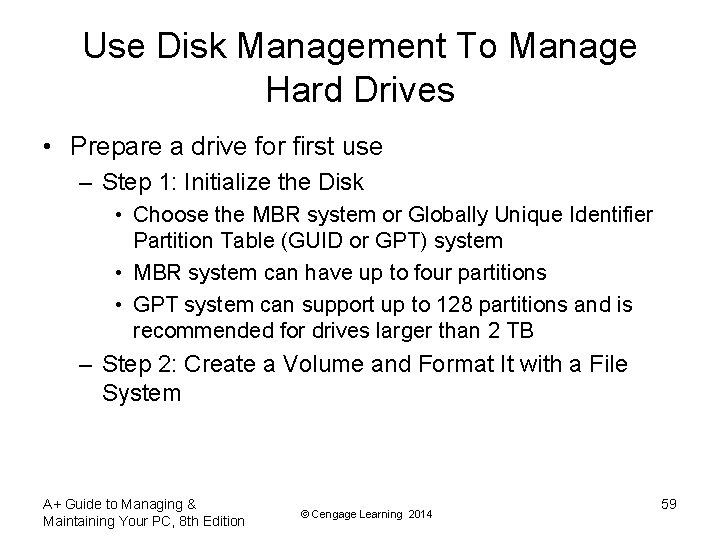 Use Disk Management To Manage Hard Drives

• Prepare a drive for first use
– Step 1: Initialize the Disk
• Choose the MBR system or Globally Unique Identifier Partition Table (GUID or GPT) system
• MBR system can have up to four partitions
• GPT system can support up to 128 partitions and is recommended for drives larger than 2 TB
– Step 2: Create a Volume and Format It with a File System

A+ Guide to Managing & Maintaining Your PC, 8th Edition

© Cengage Learning 2014

59